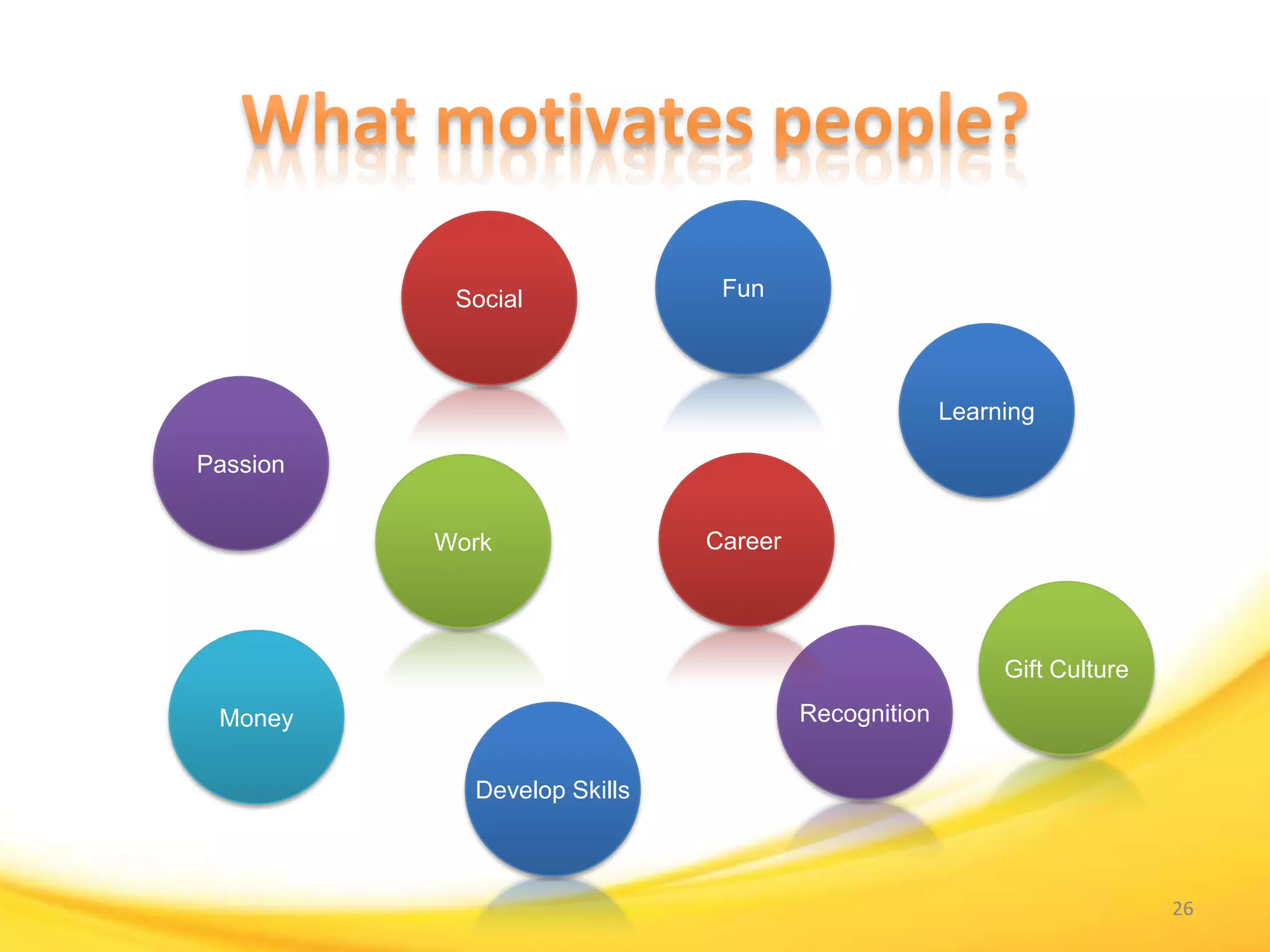 What motivates people?

Social

Fun

Learning

Passion

Work

Career

Money

Develop Skills

Recognition

Gift Culture

26